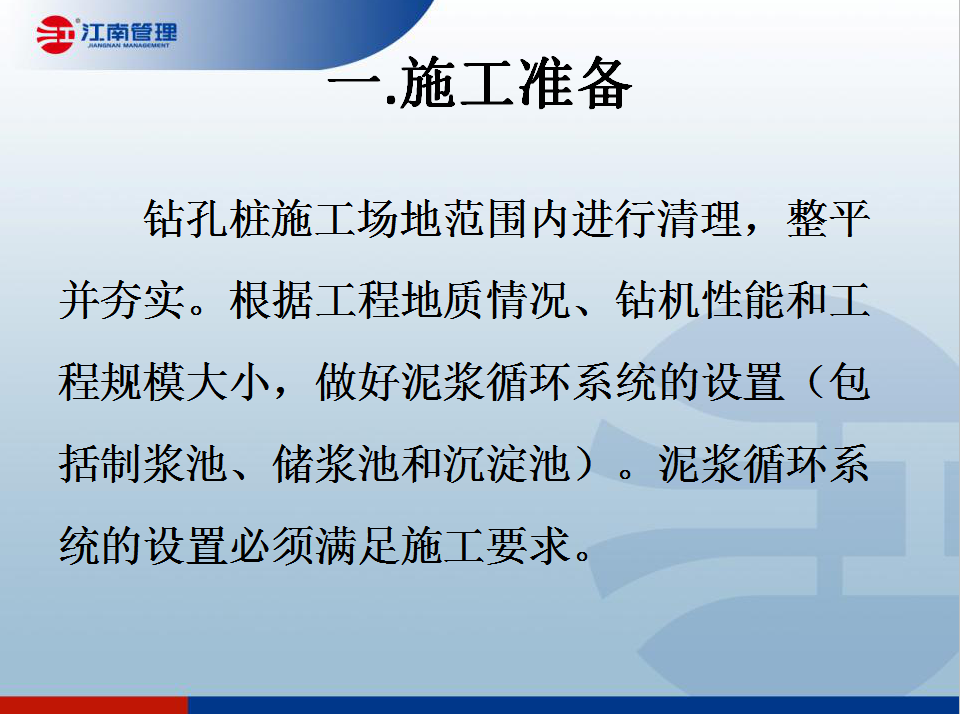 江南管理
JIANGNAN MANAGEMENT

一.施工准备

钻孔桩施工场地范围内进行清理，整平并夯实。根据工程地质情况、钻机性能和工程规模大小，做好泥浆循环系统的设置（包括制浆池、储浆池和沉淀池）。泥浆循环系统的设置必须满足施工要求。